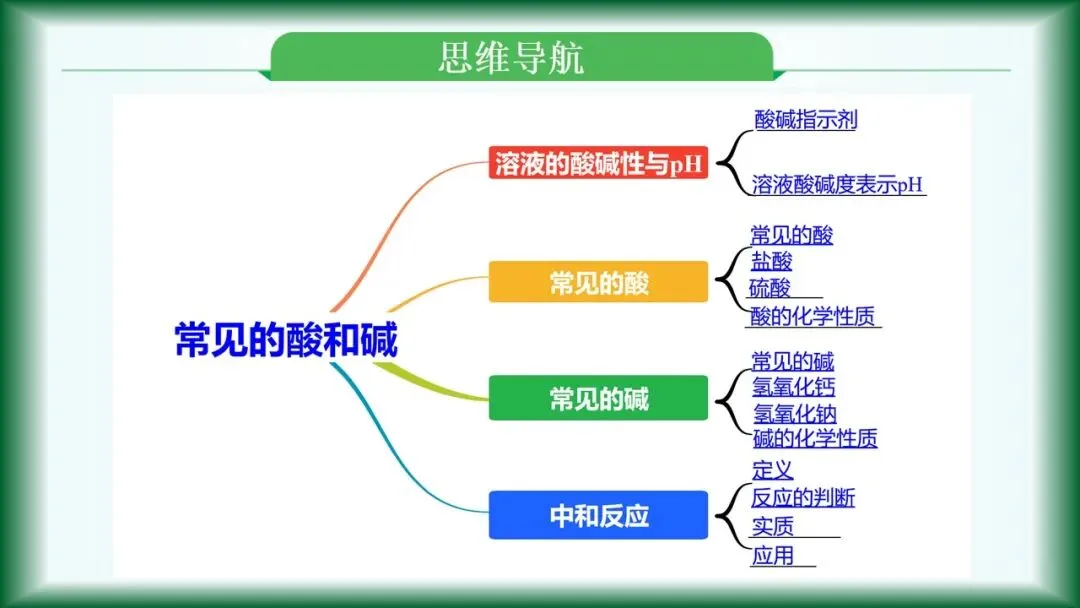 思维导航

常见的酸和碱

溶液的酸碱性与pH
酸碱指示剂
溶液酸碱度表示pH

常见的酸
常见的酸
盐酸
硫酸
酸的化学性质

常见的碱
常见的碱
氢氧化钙
氢氧化钠
碱的化学性质

中和反应
定义
反应的判断
实质
应用